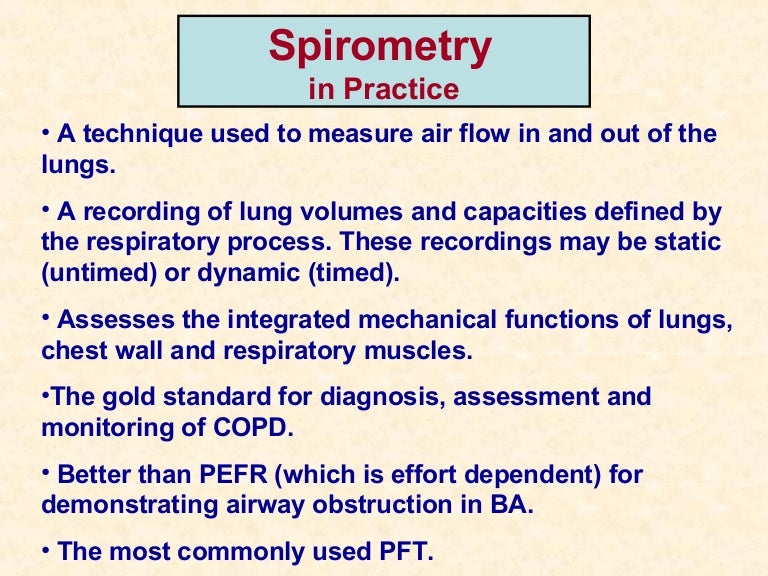 Spirometry
in Practice

• A technique used to measure air flow in and out of the lungs.

• A recording of lung volumes and capacities defined by the respiratory process. These recordings may be static (untimed) or dynamic (timed).

• Assesses the integrated mechanical functions of lungs, chest wall and respiratory muscles.

•The gold standard for diagnosis, assessment and monitoring of COPD.

• Better than PEFR (which is effort dependent) for demonstrating airway obstruction in BA.

• The most commonly used PFT.